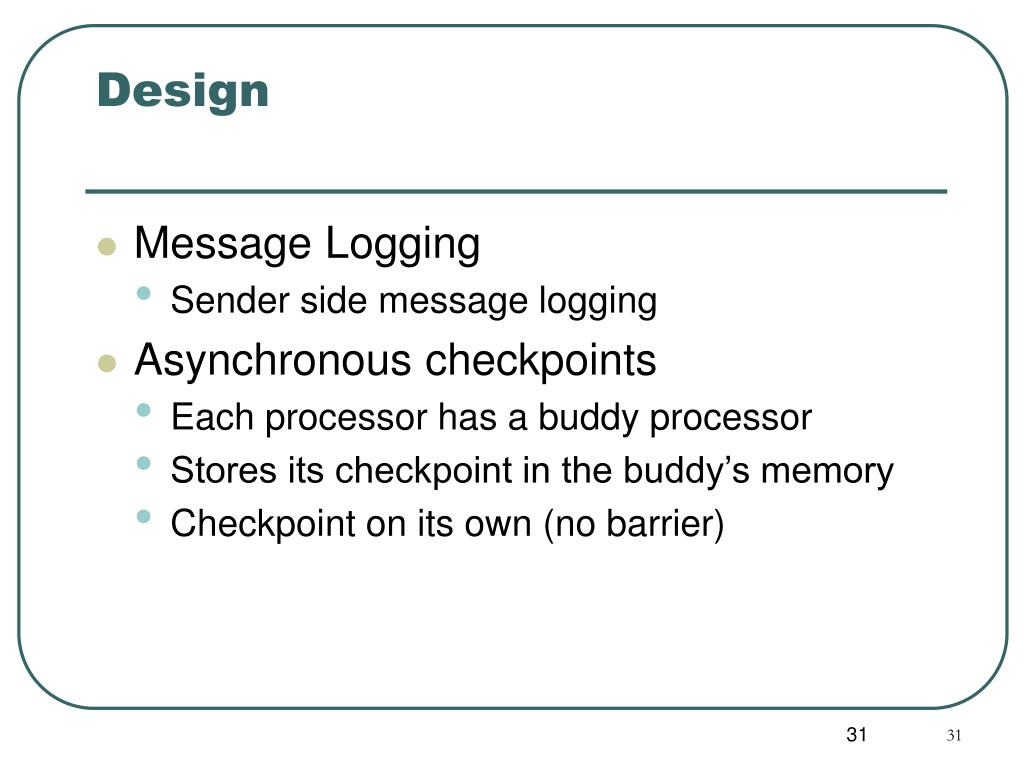 Design

- Message Logging
  - Sender side message logging
- Asynchronous checkpoints
  - Each processor has a buddy processor
  - Stores its checkpoint in the buddy’s memory
  - Checkpoint on its own (no barrier)

31

31